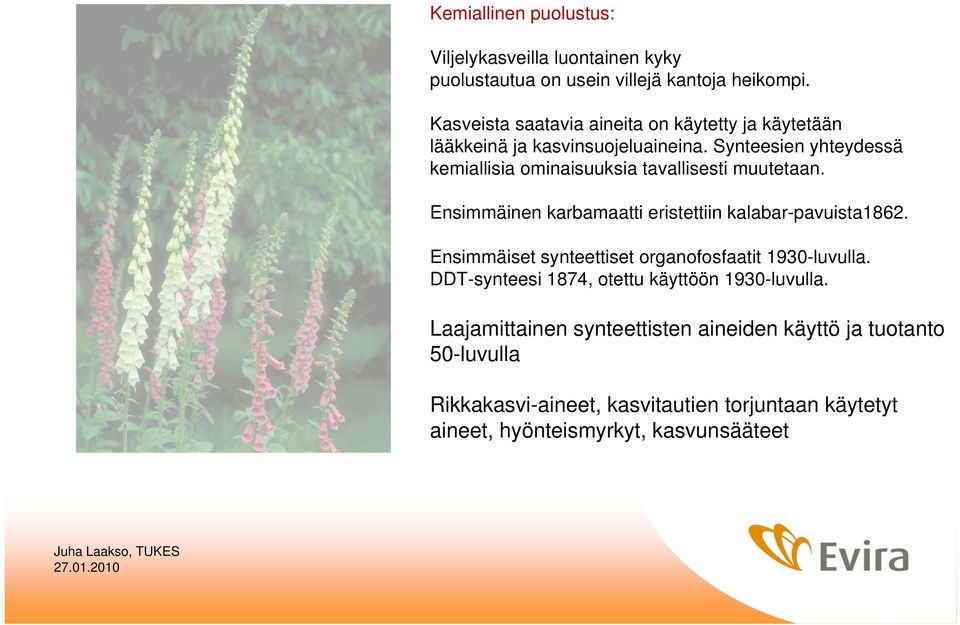 Kemiallinen puolustus:

Viljelykasveilla luontainen kyky puolustautua on usein villejä kantoja heikompi.

Kasveista saatavia aineita on käytetty ja käytetään lääkkeinä ja kasvinsuojeluaineina. Synteesien yhteydessä kemiallisia ominaisuuksia tavallisesti muutetaan.

Ensimmäinen karbamaatti eristettiin kalabar-pavuista1862.

Ensimmäiset synteettiset organofosfaatit 1930-luvulla.
DDT-synteesi 1874, otettu käyttöön 1930-luvulla.

Laajamittainen synteettisten aineiden käyttö ja tuotanto 50-luvulla

Rikkakasvi-aineet, kasvitautien torjuntaan käytetyt aineet, hyönteismyrkyt, kasvunsääteet

Juha Laakso, TUKES
27.01.2010

Evira